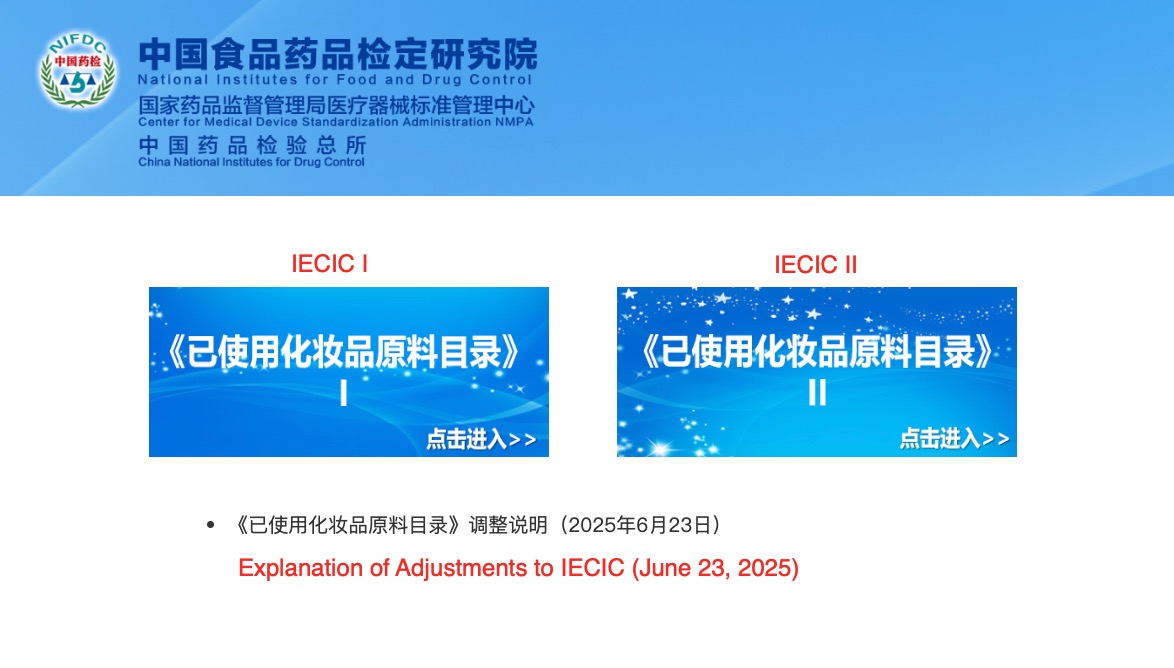 NIFDC
中国药检

中国食品药品检定研究院
National Institutes for Food and Drug Control
国家药品监督管理局医疗器械标准管理中心
Center for Medical Device Standardization Administration NMPA
中国药品检验总所
China National Institutes for Drug Control

IECIC I

《已使用化妆品原料目录》
I
点击进入>>

IECIC II

《已使用化妆品原料目录》
II
点击进入>>

• 《已使用化妆品原料目录》调整说明（2025年6月23日）

Explanation of Adjustments to IECIC (June 23, 2025)